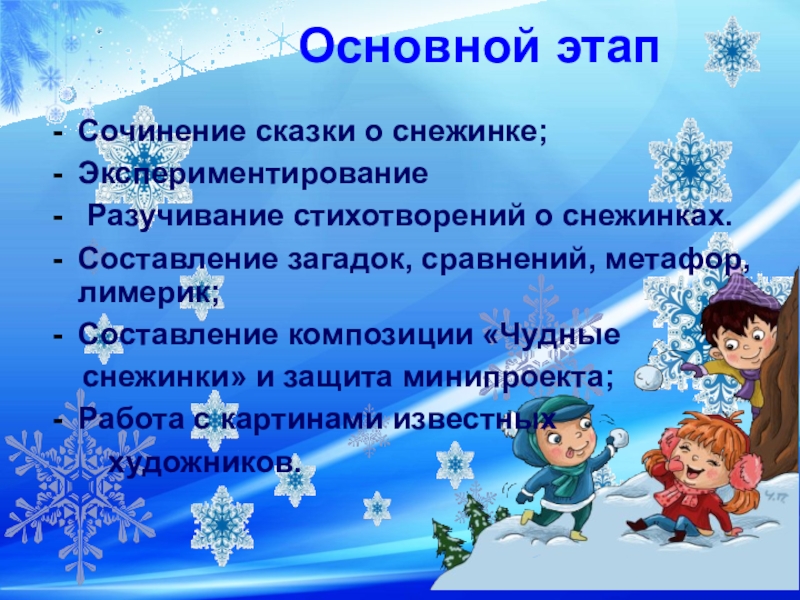 Основной этап

- Сочинение сказки о снежинке;
- Экспериментирование
- Разучивание стихотворений о снежинках.
- Составление загадок, сравнений, метафор, лимерик;
- Составление композиции «Чудные снежинки» и защита минипроекта;
- Работа с картинами известных художников.